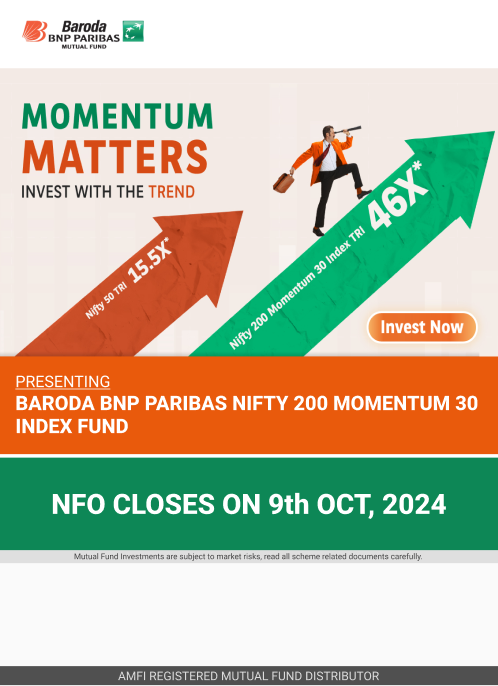 Baroda BNP PARIBAS MUTUAL FUND

MOMENTUM MATTERS
INVEST WITH THE TREND

Nifty 50 TRI 15.5X*

Nifty 200 Momentum 30 Index TRI 46X*

Invest Now

PRESENTING
BARODA BNP PARIBAS NIFTY 200 MOMENTUM 30 INDEX FUND

NFO CLOSES ON 9th OCT, 2024

Mutual Fund Investments are subject to market risks, read all scheme related documents carefully.

AMFI REGISTERED MUTUAL FUND DISTRIBUTOR